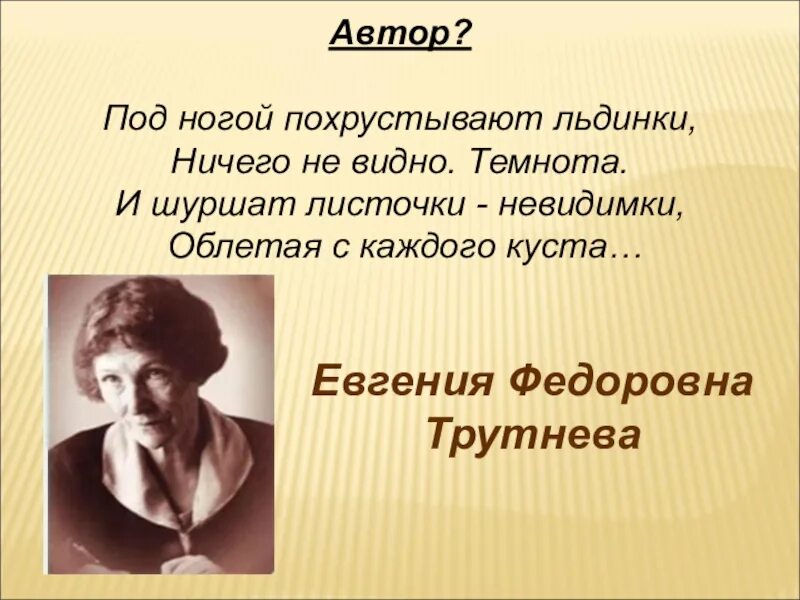 Автор?

Под ногой похрустывают льдинки,
Ничего не видно. Темнота.
И шуршат листочки - невидимки,
Облетая с каждого куста…

Евгения Федоровна
Трутнева